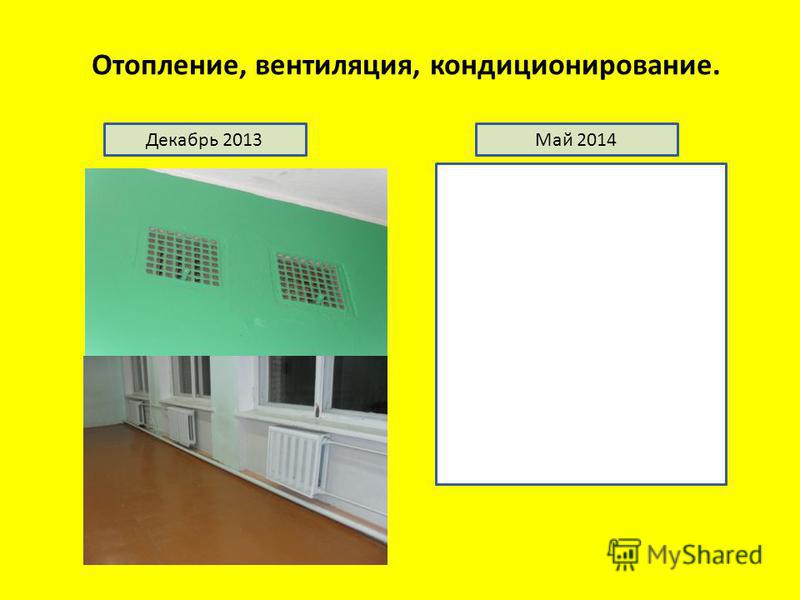 Отопление, вентиляция, кондиционирование.

Декабрь 2013

Май 2014

MyShared